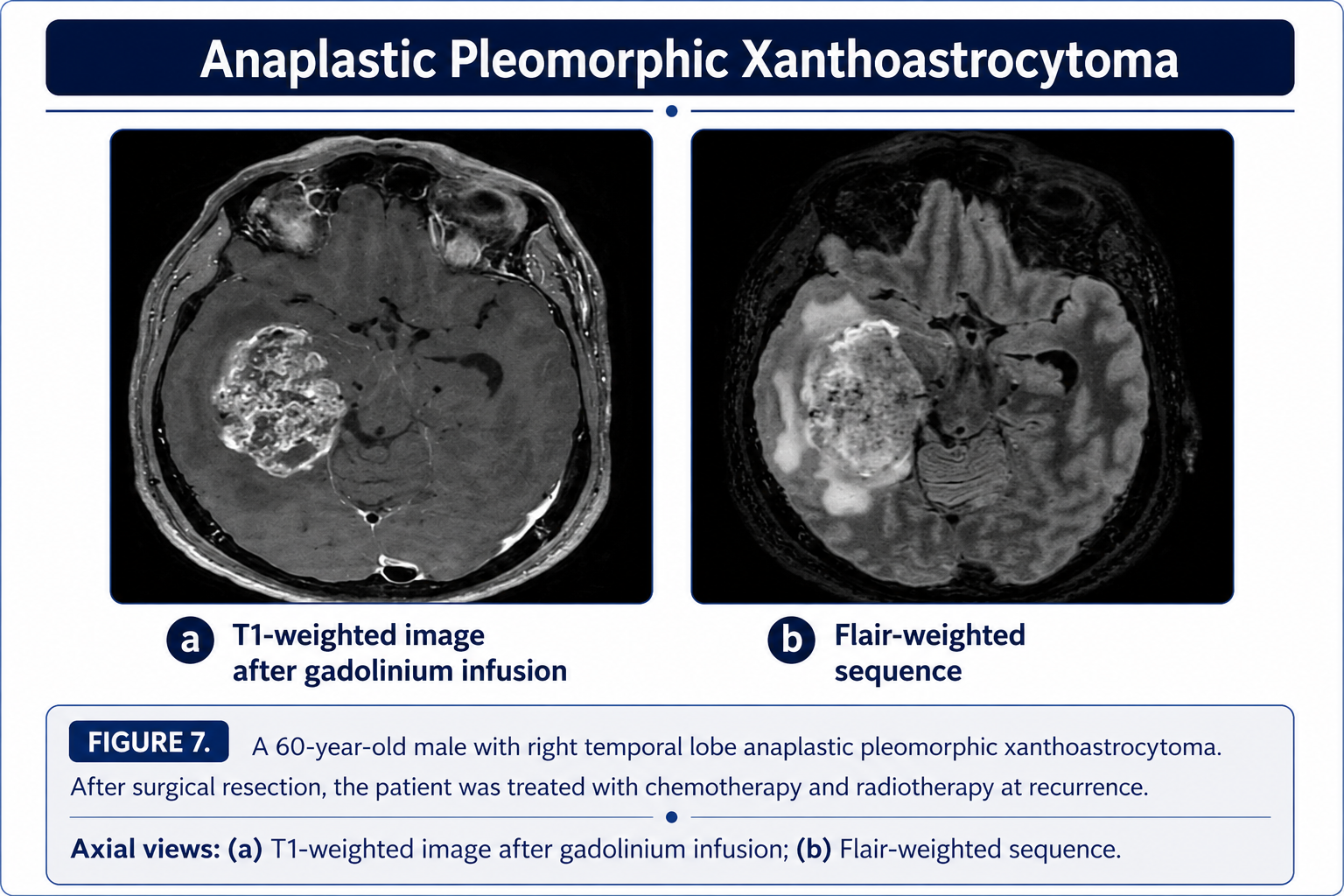 Anaplastic Pleomorphic Xanthoastrocytoma

a T1-weighted image after gadolinium infusion

b Flair-weighted sequence

FIGURE 7. A 60-year-old male with right temporal lobe anaplastic pleomorphic xanthoastrocytoma. After surgical resection, the patient was treated with chemotherapy and radiotherapy at recurrence.

Axial views: (a) T1-weighted image after gadolinium infusion; (b) Flair-weighted sequence.